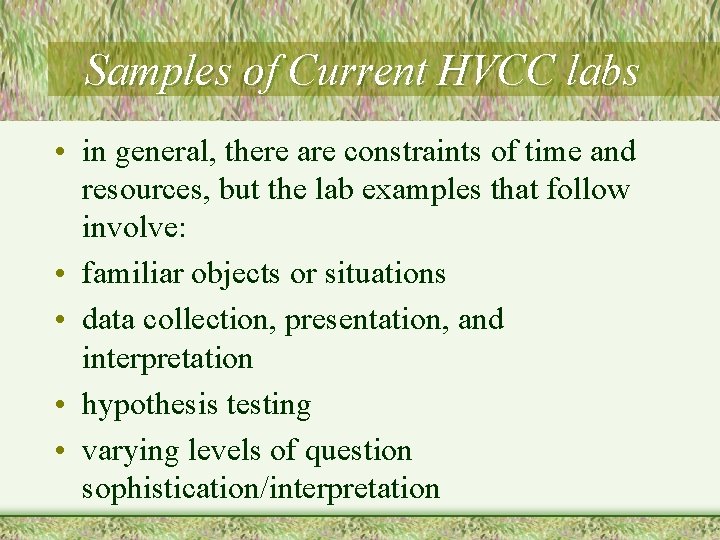 Samples of Current HVCC labs

• in general, there are constraints of time and resources, but the lab examples that follow involve:
• familiar objects or situations
• data collection, presentation, and interpretation
• hypothesis testing
• varying levels of question sophistication/interpretation